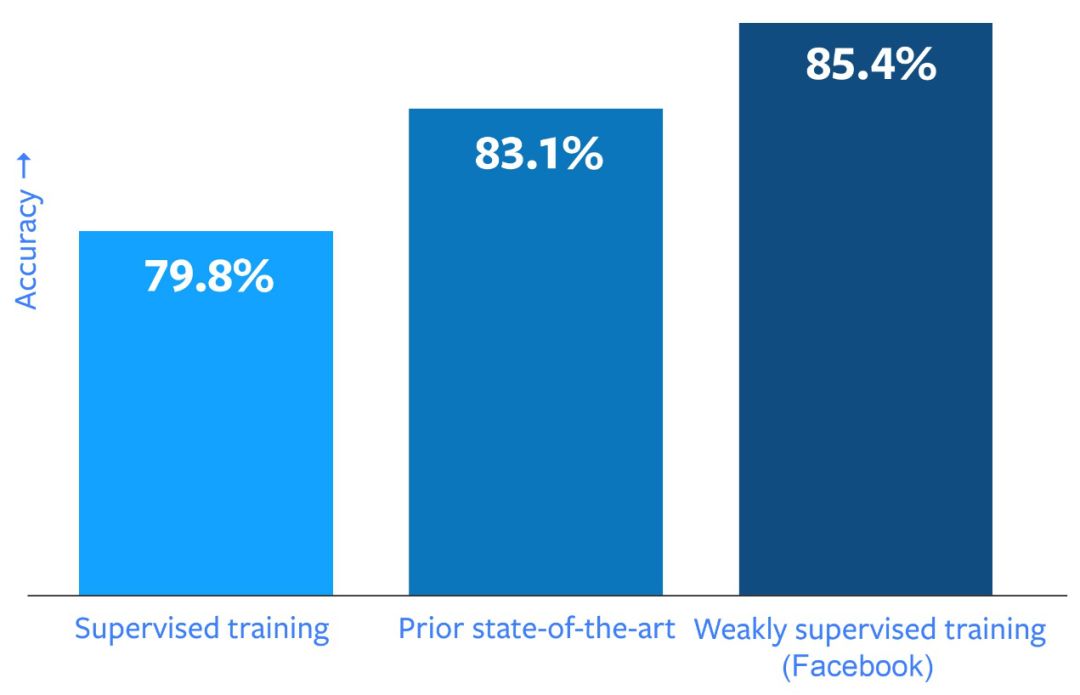 Accuracy →

79.8%

83.1%

85.4%

Supervised training

Prior state-of-the-art

Weakly supervised training (Facebook)